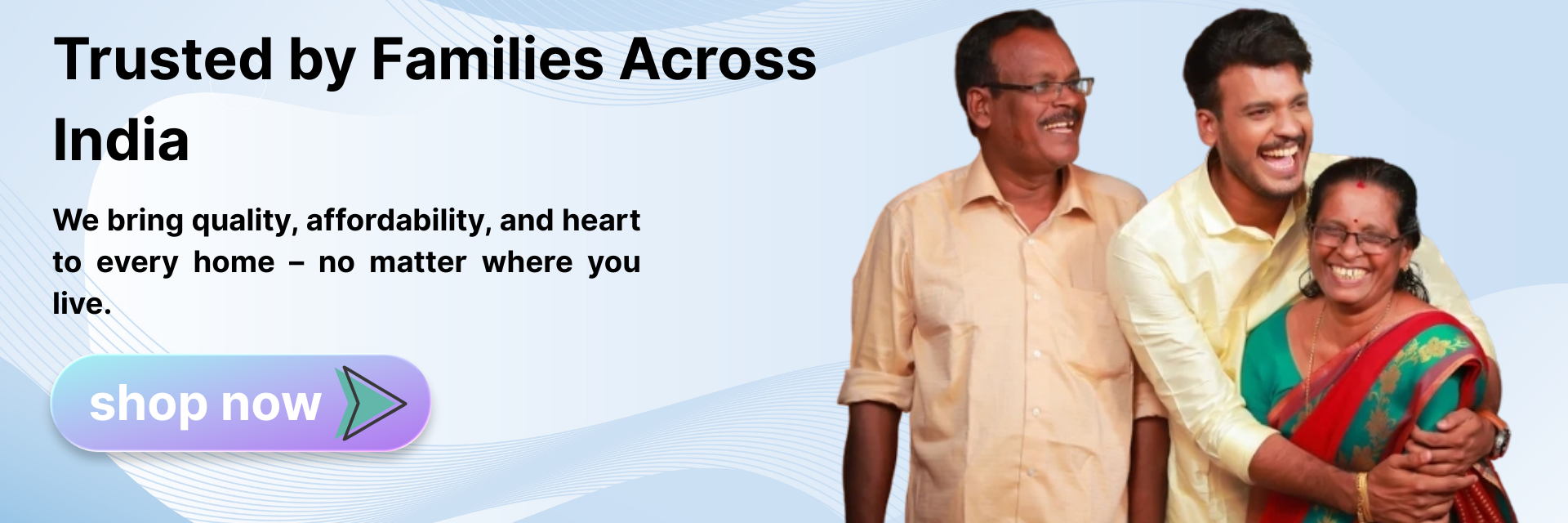 Trusted by Families Across India

We bring quality, affordability, and heart to every home – no matter where you live.

shop now